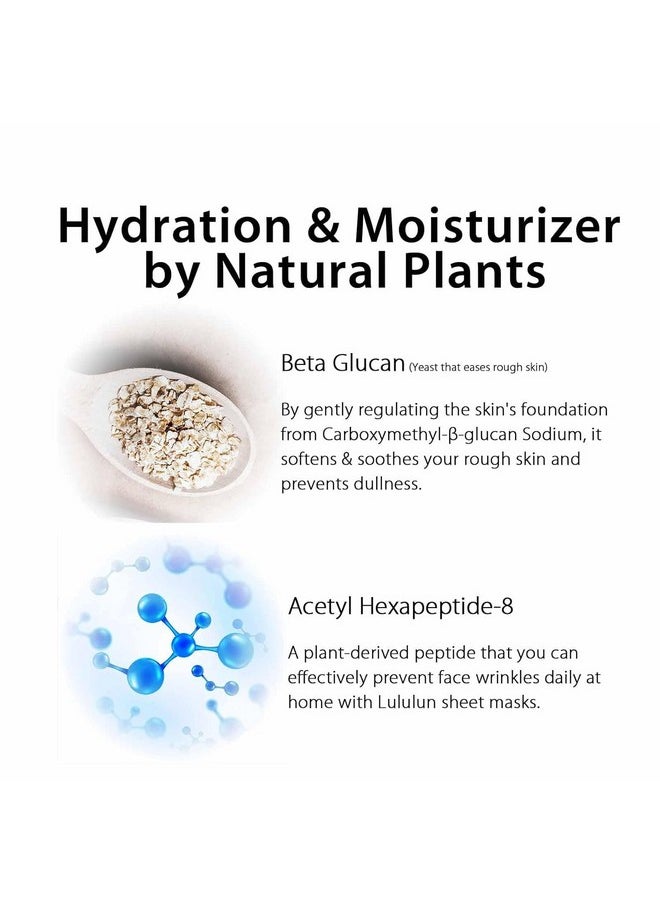 Hydration & Moisturizer by Natural Plants

Beta Glucan (Yeast that eases rough skin)

By gently regulating the skin's foundation from Carboxymethyl-β-glucan Sodium, it softens & soothes your rough skin and prevents dullness.

Acetyl Hexapeptide-8

A plant-derived peptide that you can effectively prevent face wrinkles daily at home with Lululun sheet masks.